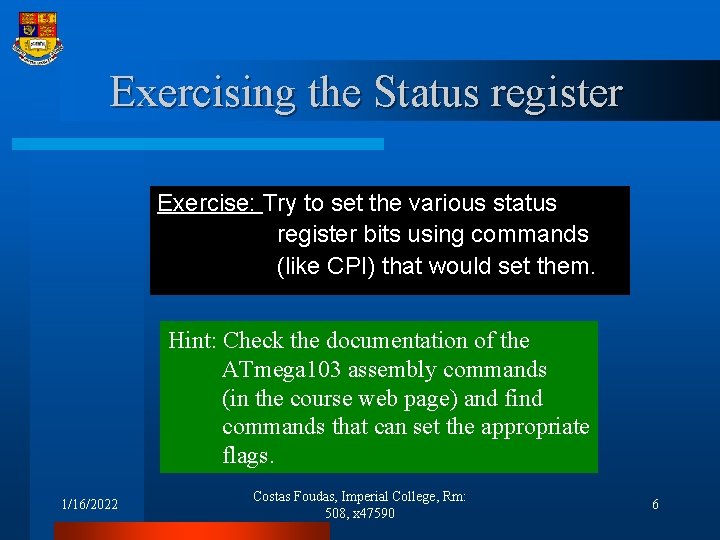 Exercising the Status register

Exercise: Try to set the various status register bits using commands (like CPI) that would set them.

Hint: Check the documentation of the ATmega103 assembly commands (in the course web page) and find commands that can set the appropriate flags.

1/16/2022

Costas Foudas, Imperial College, Rm: 508, x47590

6